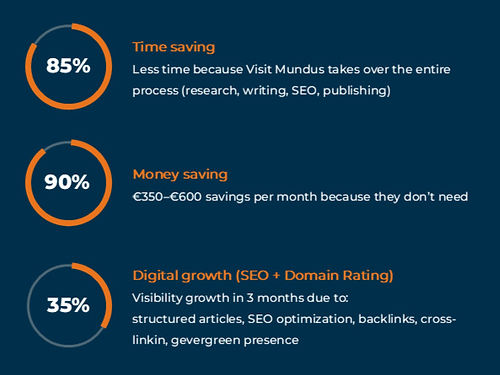 85%

Time saving

Less time because Visit Mundus takes over the entire process (research, writing, SEO, publishing)

90%

Money saving

€350–€600 savings per month because they don't need

35%

Digital growth (SEO + Domain Rating)

Visibility growth in 3 months due to:
structured articles, SEO optimization, backlinks, cross-linkin, gevergreen presence